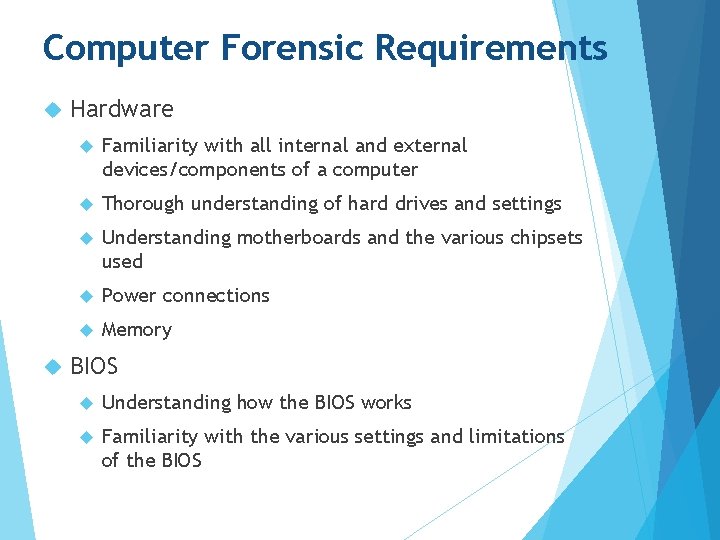 Computer Forensic Requirements

Hardware

Familiarity with all internal and external devices/components of a computer

Thorough understanding of hard drives and settings

Understanding motherboards and the various chipsets used

Power connections

Memory

BIOS

Understanding how the BIOS works

Familiarity with the various settings and limitations of the BIOS